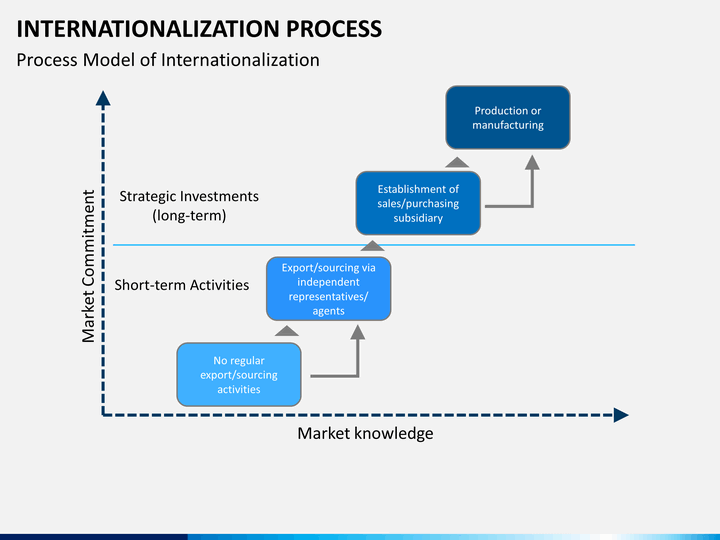 INTERNATIONALIZATION PROCESS

Process Model of Internationalization

Market Commitment

Strategic Investments (long-term)

Short-term Activities

Production or manufacturing

Establishment of sales/purchasing subsidiary

Export/sourcing via independent representatives/ agents

No regular export/sourcing activities

Market knowledge